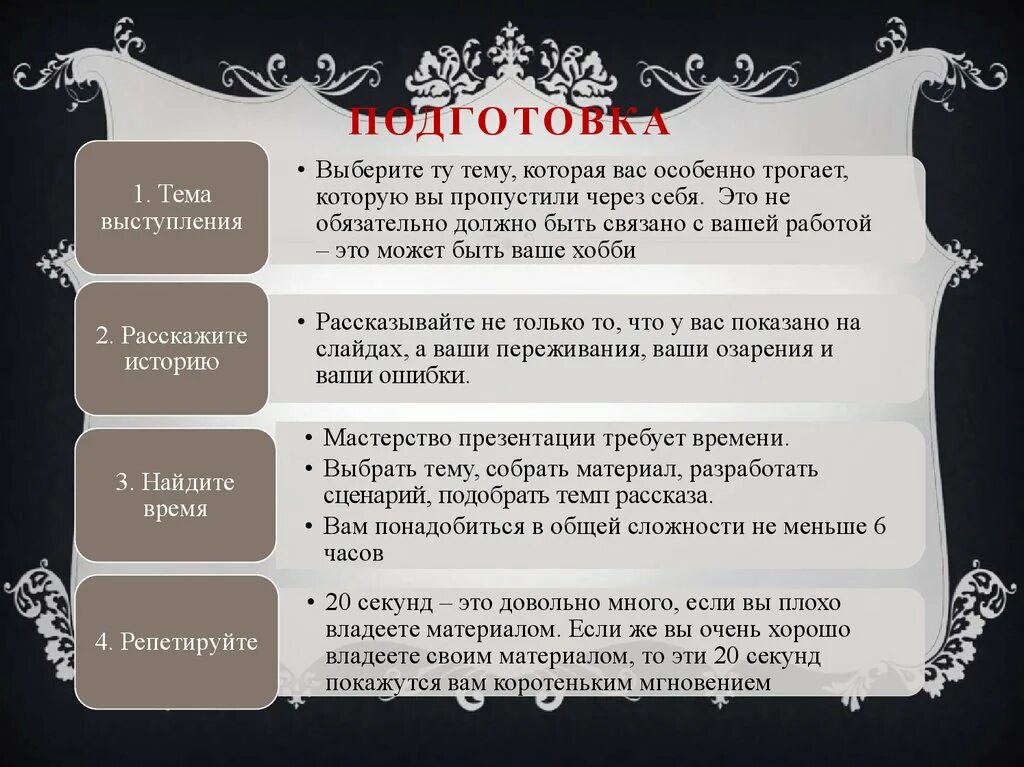 ПОДГОТОВКА

1. Тема выступления

• Выберите ту тему, которая вас особенно трогает, которую вы пропустили через себя. Это не обязательно должно быть связано с вашей работой – это может быть ваше хобби

2. Расскажите историю

• Рассказывайте не только то, что у вас показано на слайдах, а ваши переживания, ваши озарения и ваши ошибки.

3. Найдите время

• Мастерство презентации требует времени.
• Выбрать тему, собрать материал, разработать сценарий, подобрать темп рассказа.
• Вам понадобиться в общей сложности не меньше 6 часов

4. Репетируйте

• 20 секунд – это довольно много, если вы плохо владеете материалом. Если же вы очень хорошо владеете своим материалом, то эти 20 секунд покажутся вам коротеньким мгновением